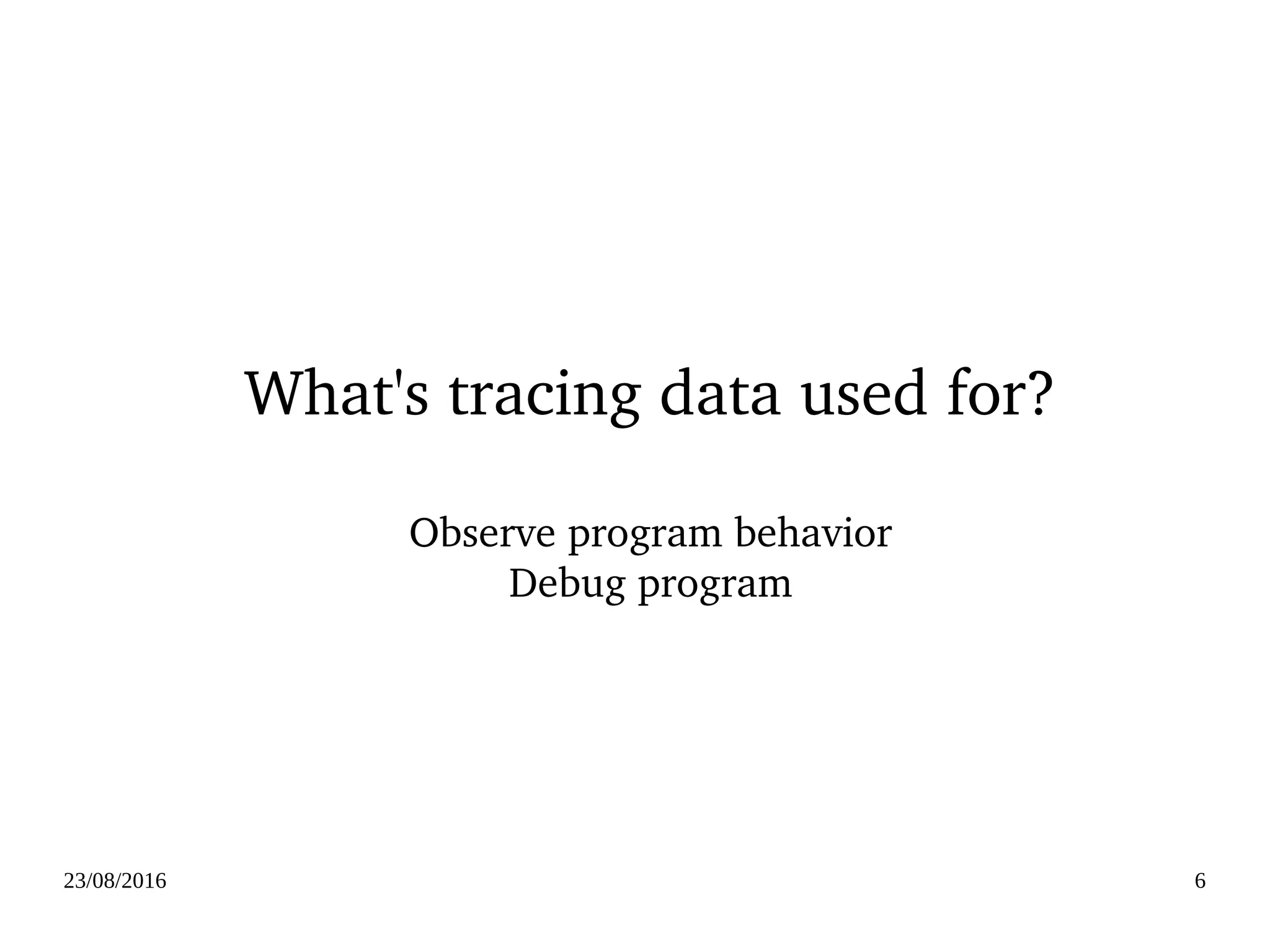 What's tracing data used for?

Observe program behavior
Debug program

23/08/2016

6